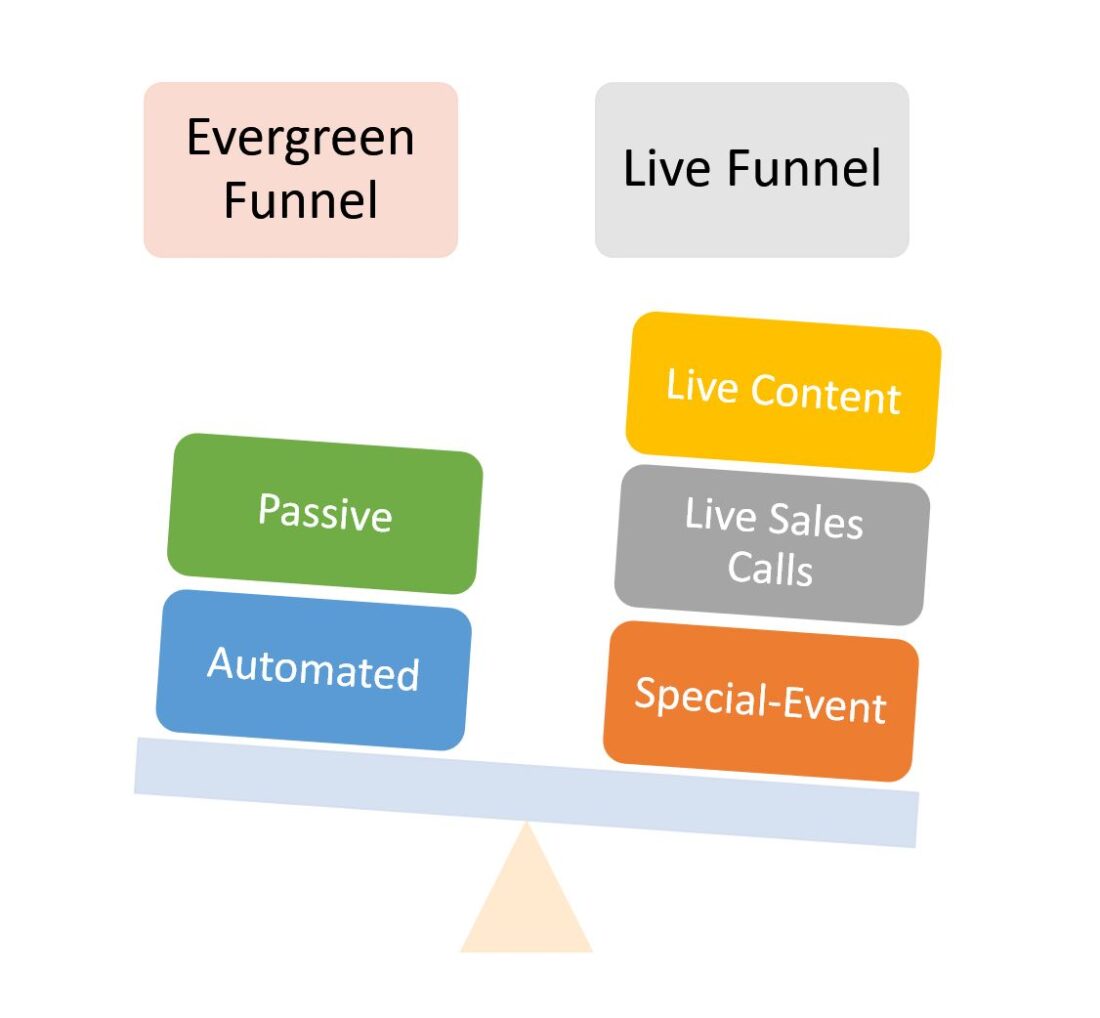 Evergreen Funnel

Live Funnel

Passive

Automated

Live Content

Live Sales Calls

Special-Event